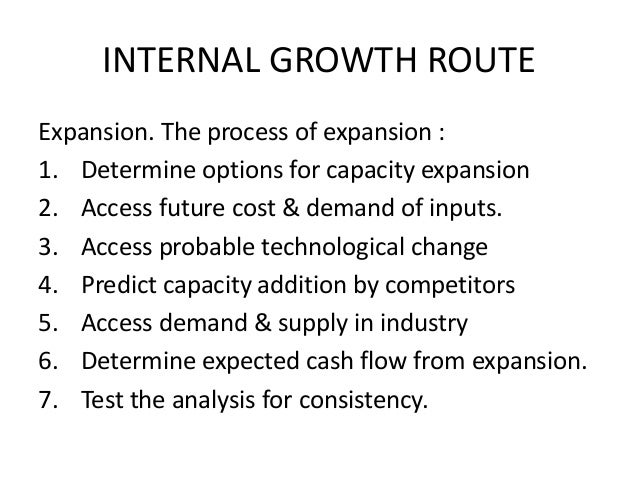 INTERNAL GROWTH ROUTE

Expansion. The process of expansion :

1. Determine options for capacity expansion
2. Access future cost & demand of inputs.
3. Access probable technological change
4. Predict capacity addition by competitors
5. Access demand & supply in industry
6. Determine expected cash flow from expansion.
7. Test the analysis for consistency.